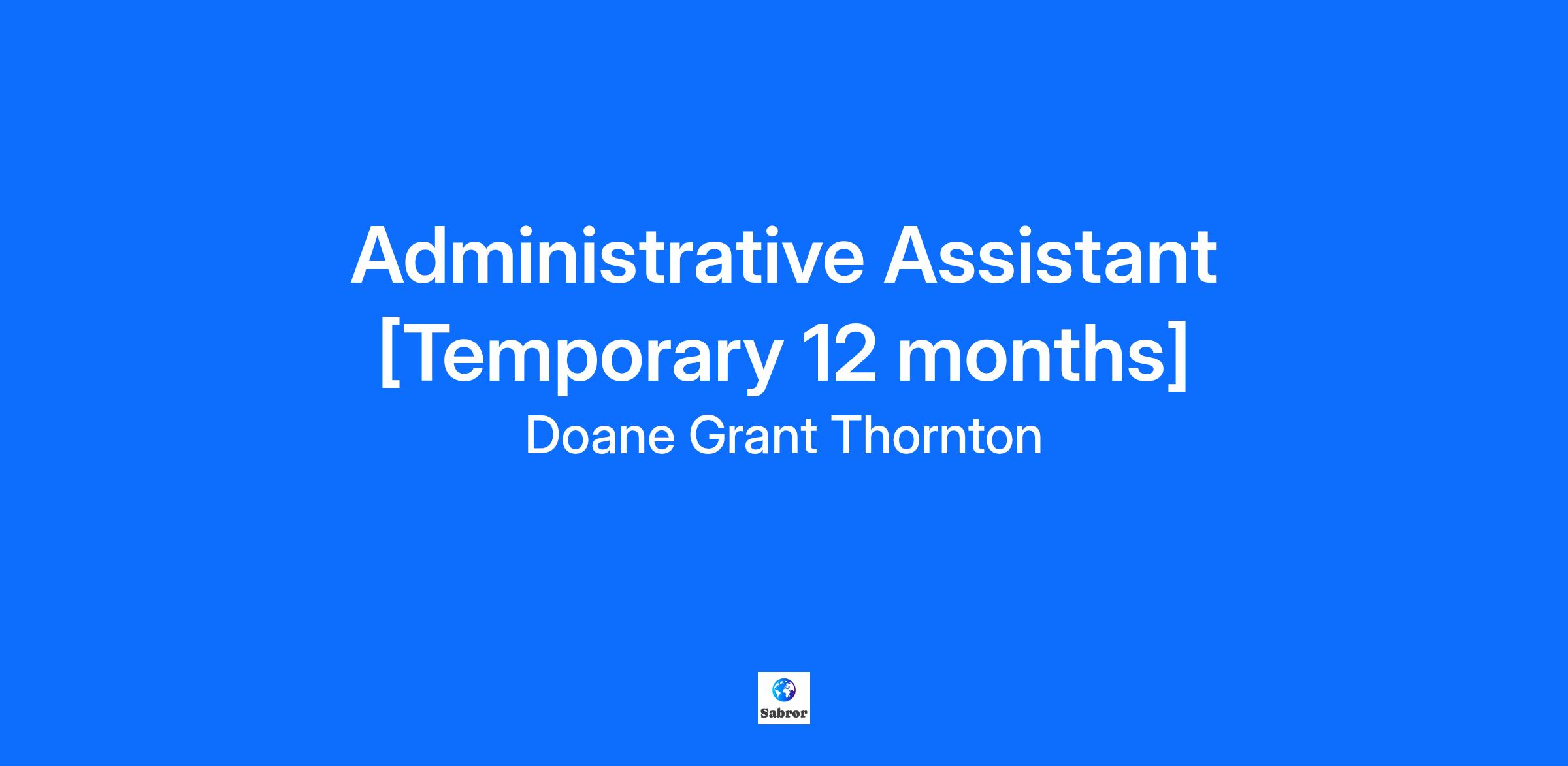 Administrative Assistant [Temporary 12 months]

Doane Grant Thornton

Sabror